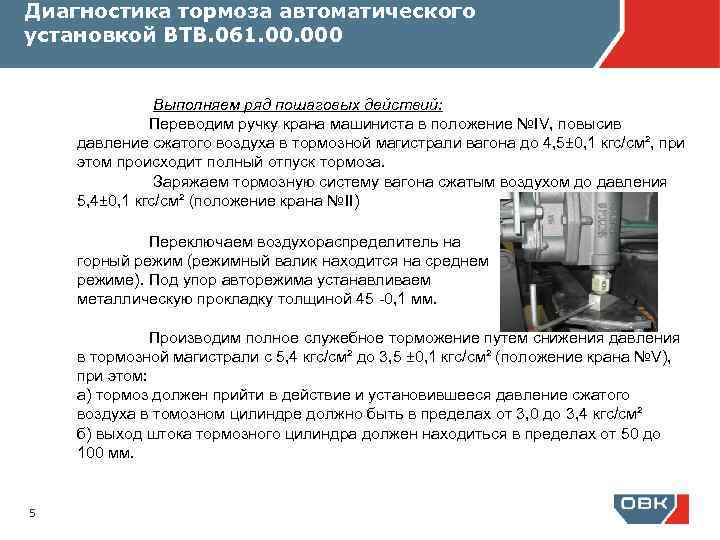 Диагностика тормоза автоматического установкой ВТВ.061.00.000

Выполняем ряд пошаговых действий:

Переводим ручку крана машиниста в положение №IV, повысив давление сжатого воздуха в тормозной магистрали вагона до 4,5±0,1 кгс/см², при этом происходит полный отпуск тормоза.

Заряжаем тормозную систему вагона сжатым воздухом до давления 5,4±0,1 кгс/см² (положение крана №II)

Переключаем воздухораспределитель на горный режим (режимный валик находится на среднем режиме). Под упор авторежима устанавливаем металлическую прокладку толщиной 45 -0,1 мм.

Производим полное служебное торможение путем снижения давления в тормозной магистрали с 5,4 кгс/см² до 3,5 ±0,1 кгс/см² (положение крана №V), при этом:
а) тормоз должен прийти в действие и установившееся давление сжатого воздуха в томозном цилиндре должно быть в пределах от 3,0 до 3,4 кгс/см²
б) выход штока тормозного цилиндра должен находиться в пределах от 50 до 100 мм.

5

ОВК